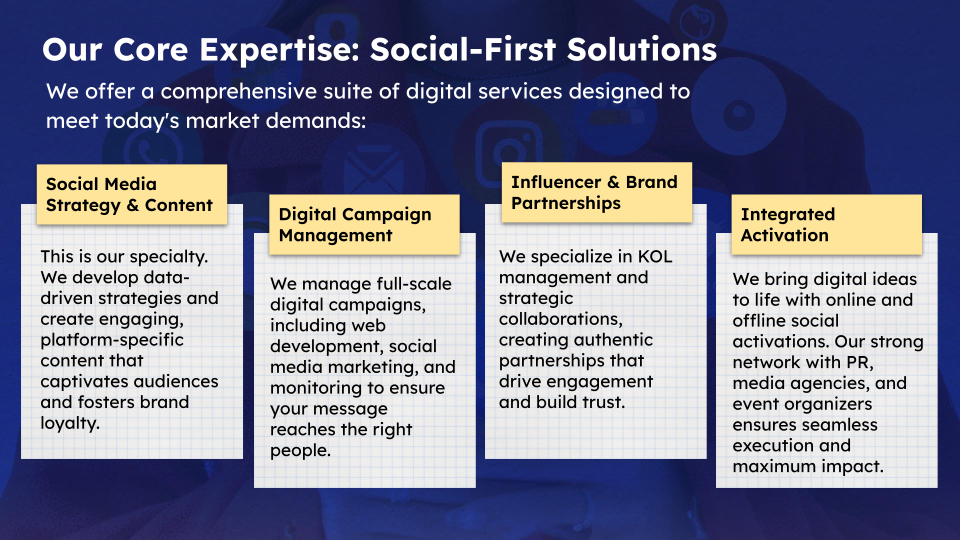 Our Core Expertise: Social-First Solutions

We offer a comprehensive suite of digital services designed to meet today's market demands:

Social Media Strategy & Content

This is our specialty. We develop data-driven strategies and create engaging, platform-specific content that captivates audiences and fosters brand loyalty.

Digital Campaign Management

We manage full-scale digital campaigns, including web development, social media marketing, and monitoring to ensure your message reaches the right people.

Influencer & Brand Partnerships

We specialize in KOL management and strategic collaborations, creating authentic partnerships that drive engagement and build trust.

Integrated Activation

We bring digital ideas to life with online and offline social activations. Our strong network with PR, media agencies, and event organizers ensures seamless execution and maximum impact.